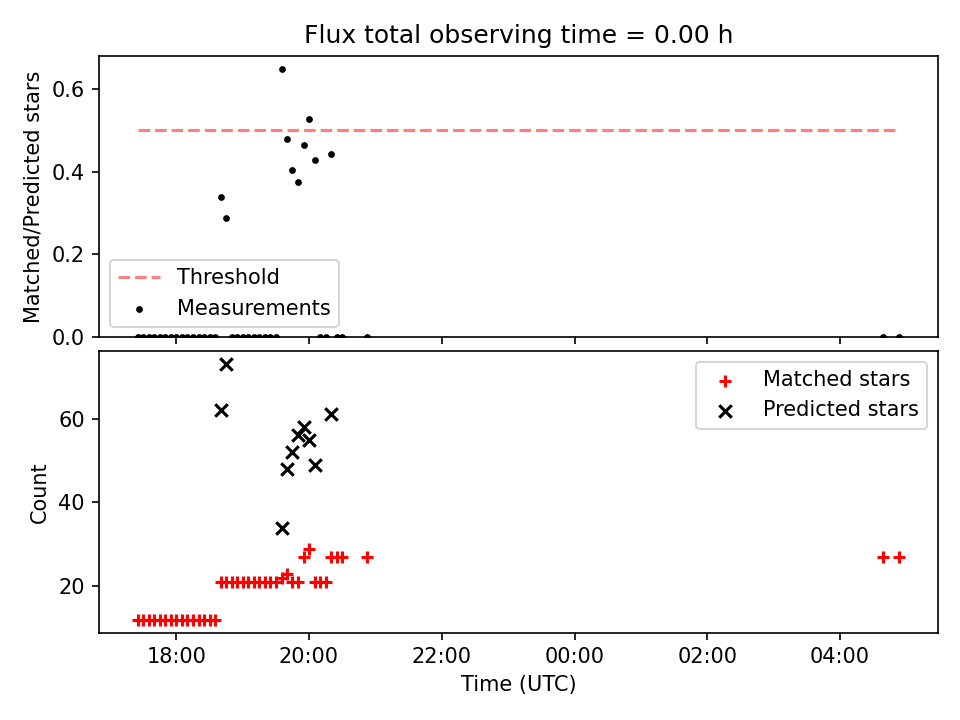 Flux total observing time = 0.00 h

Matched/Predicted stars

0.6
0.4
0.2
0.0

Threshold
Measurements

Count

60
40
20

Matched stars
Predicted stars

18:00
20:00
22:00
00:00
02:00
04:00

Time (UTC)